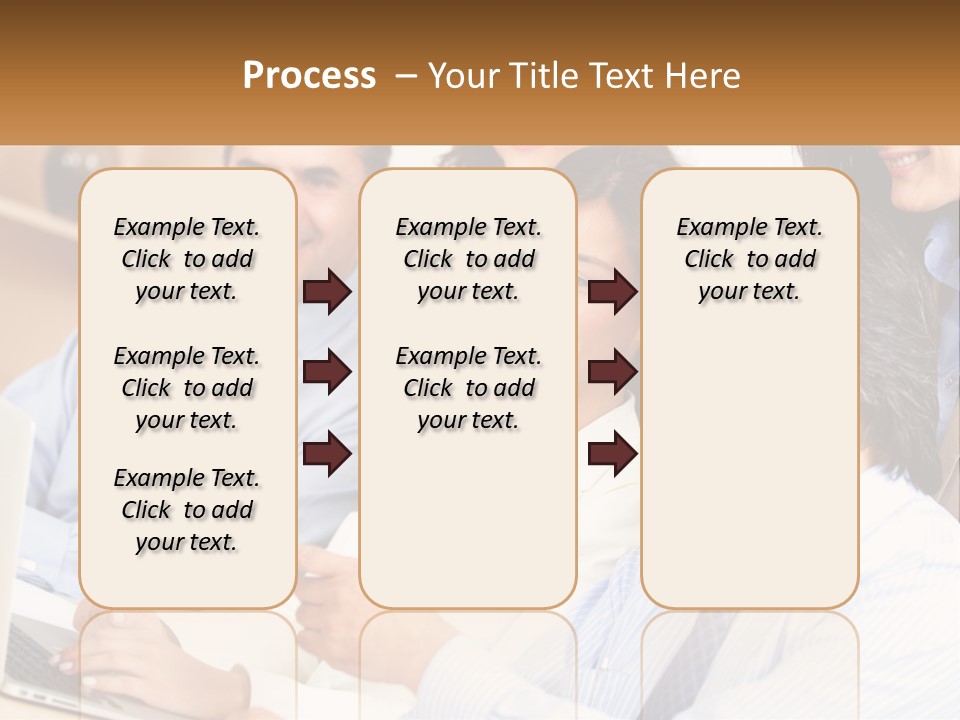 Process – Your Title Text Here

Example Text. Click to add your text.

Example Text. Click to add your text.

Example Text. Click to add your text.

Example Text. Click to add your text.

Example Text. Click to add your text.

Example Text. Click to add your text.